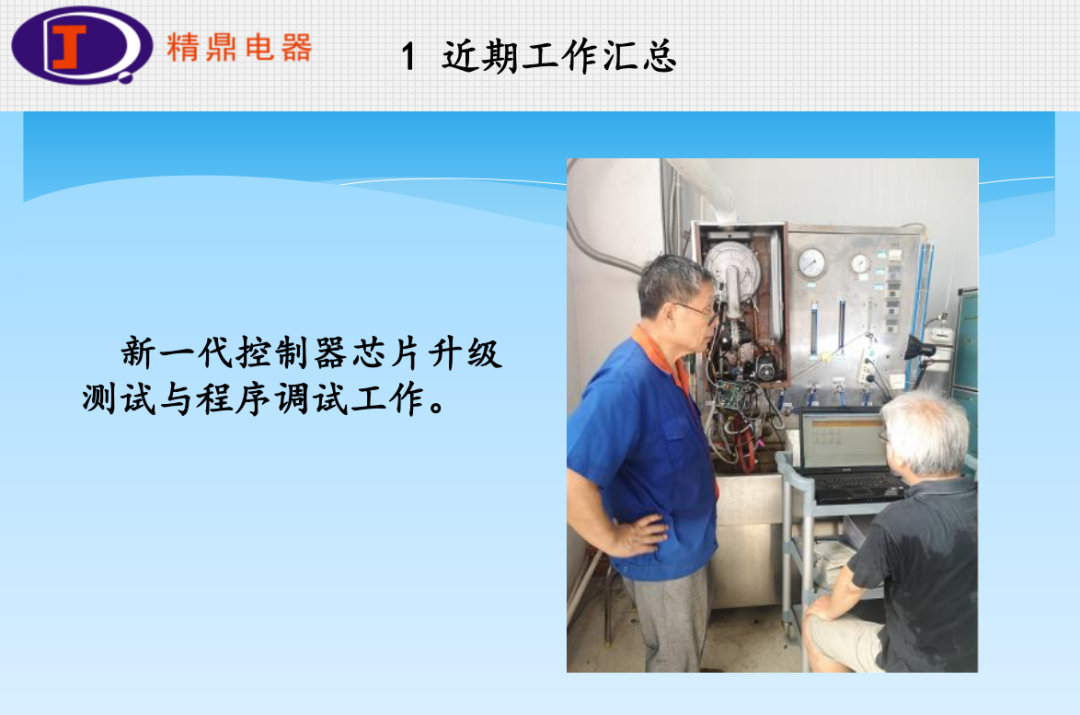 精鼎电器

1 近期工作汇总

新一代控制器芯片升级测试与程序调试工作。